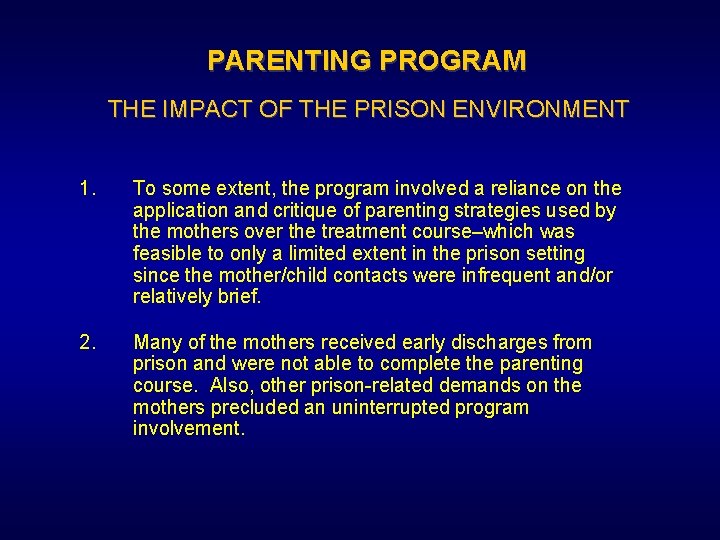 PARENTING PROGRAM

THE IMPACT OF THE PRISON ENVIRONMENT

1. To some extent, the program involved a reliance on the application and critique of parenting strategies used by the mothers over the treatment course–which was feasible to only a limited extent in the prison setting since the mother/child contacts were infrequent and/or relatively brief.

2. Many of the mothers received early discharges from prison and were not able to complete the parenting course. Also, other prison-related demands on the mothers precluded an uninterrupted program involvement.